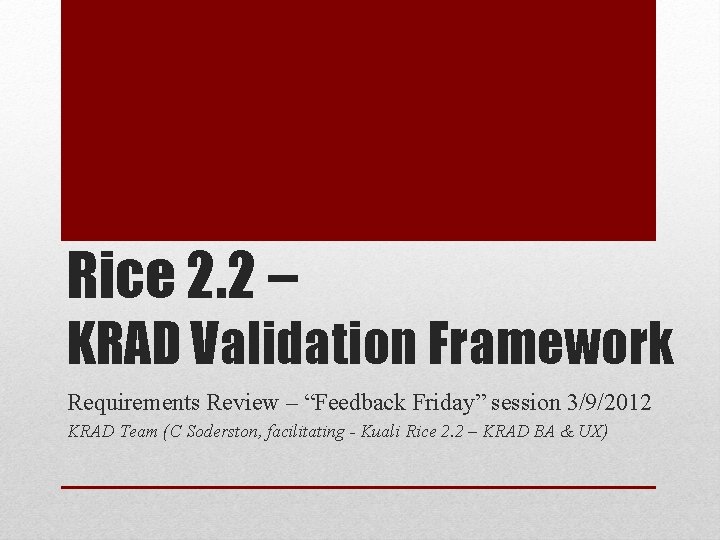 Rice 2.2 –
KRAD Validation Framework

Requirements Review – “Feedback Friday” session 3/9/2012

KRAD Team (C Soderston, facilitating - Kuali Rice 2.2 – KRAD BA & UX)